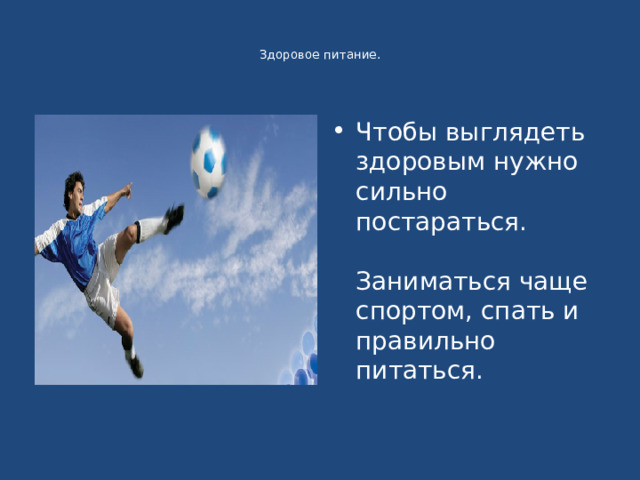 Здоровое питание.

• Чтобы выглядеть здоровым нужно сильно постараться.

Заниматься чаще спортом, спать и правильно питаться.